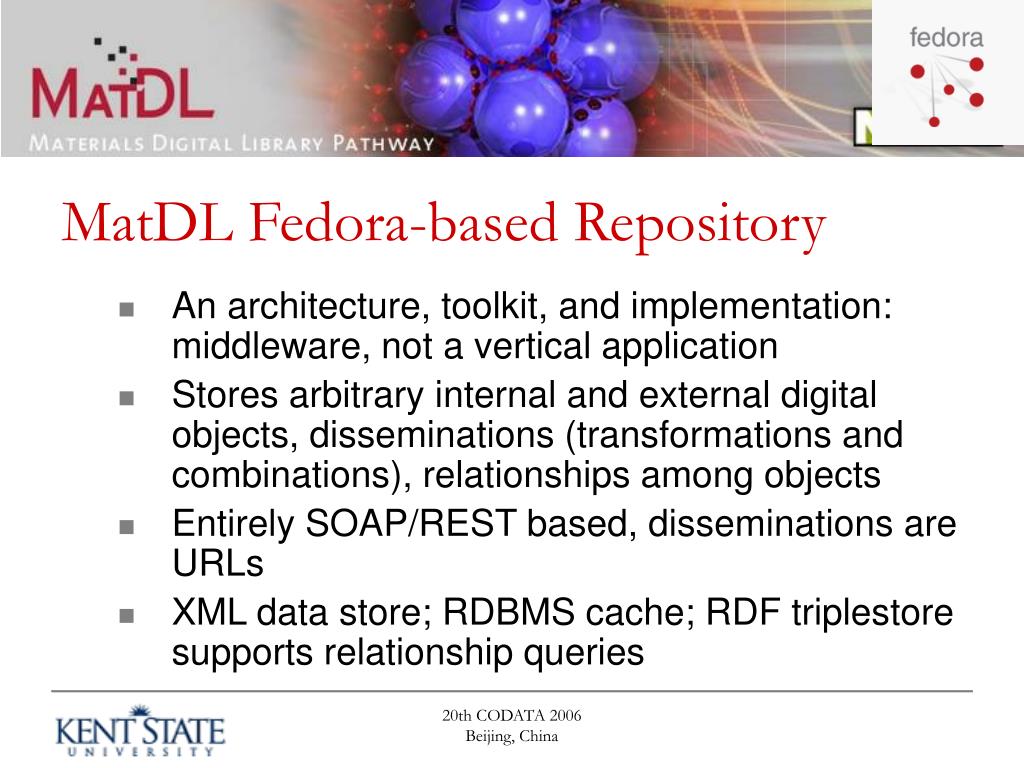 MATDL
MATERIALS DIGITAL LIBRARY PATHWAY
fedora

MatDL Fedora-based Repository

- An architecture, toolkit, and implementation: middleware, not a vertical application
- Stores arbitrary internal and external digital objects, disseminations (transformations and combinations), relationships among objects
- Entirely SOAP/REST based, disseminations are URLs
- XML data store; RDBMS cache; RDF triplestore supports relationship queries

KENT STATE UNIVERSITY

20th CODATA 2006
Beijing, China